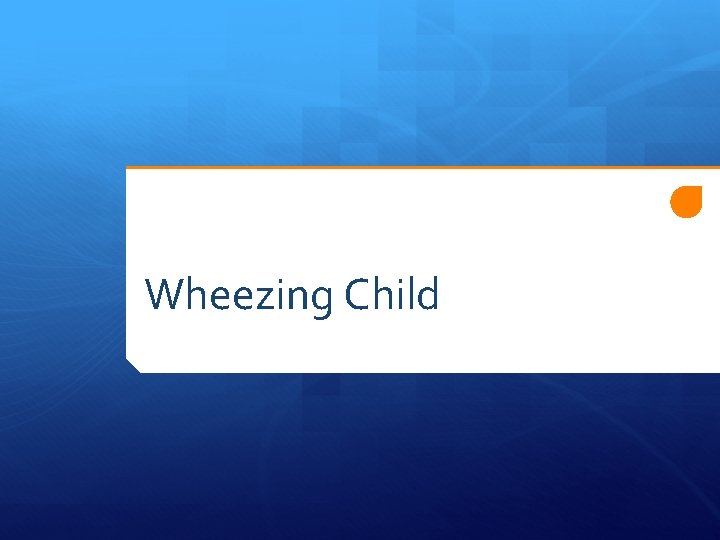 Wheezing Child